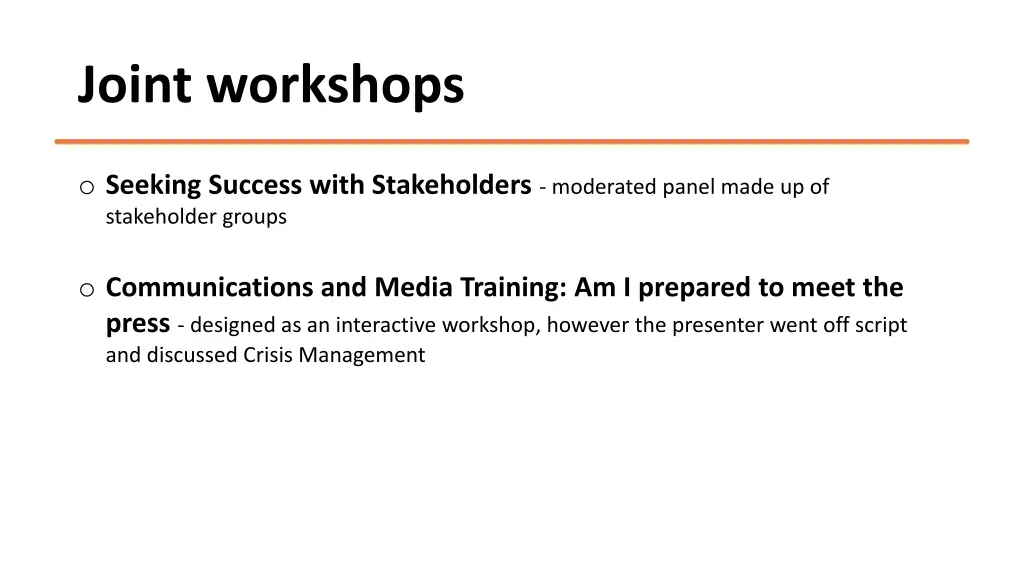 Joint workshops

o Seeking Success with Stakeholders - moderated panel made up of stakeholder groups

o Communications and Media Training: Am I prepared to meet the press - designed as an interactive workshop, however the presenter went off script and discussed Crisis Management